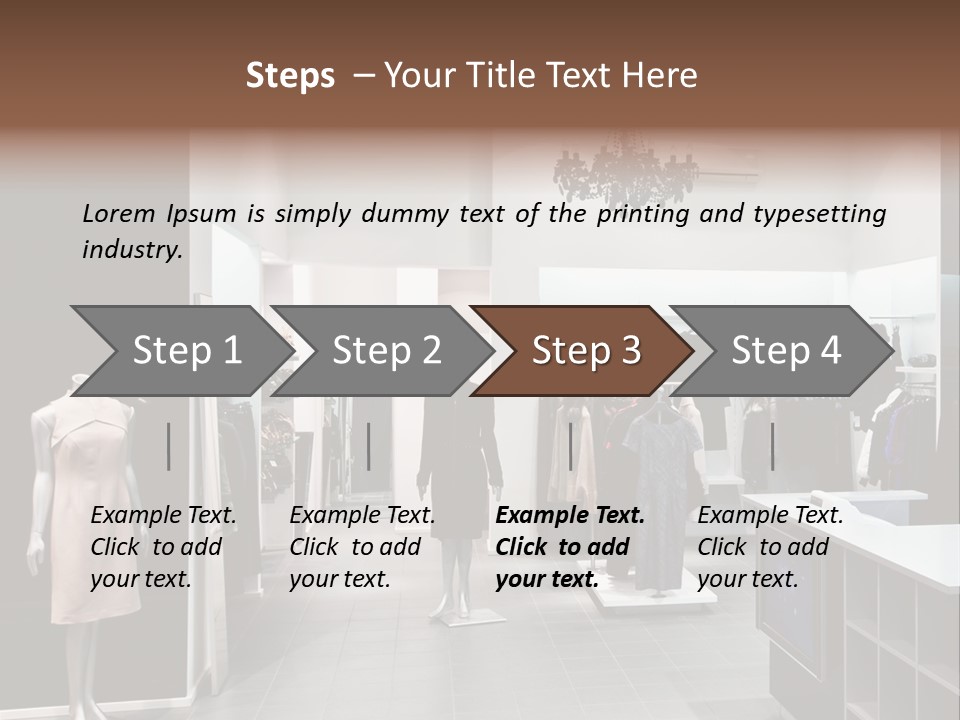 Steps – Your Title Text Here

Lorem Ipsum is simply dummy text of the printing and typesetting industry.

Step 1

Step 2

Step 3

Step 4

Example Text. Click to add your text.

Example Text. Click to add your text.

Example Text. Click to add your text.

Example Text. Click to add your text.